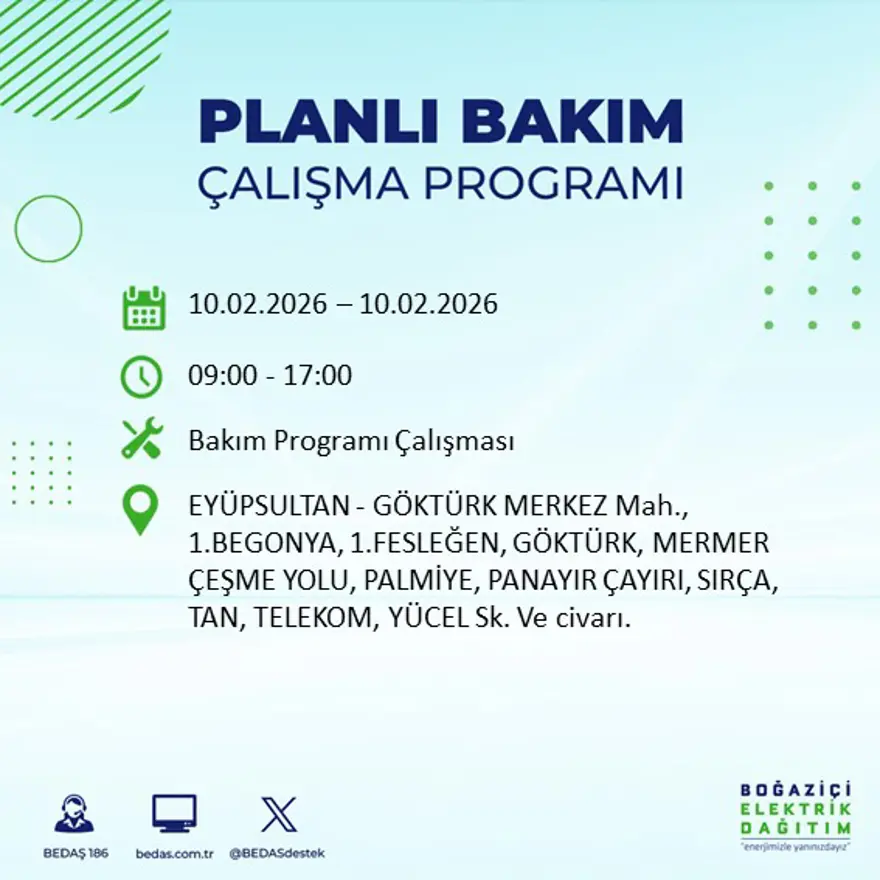 PLANLI BAKIM
ÇALIŞMA PROGRAMI

10.02.2026 – 10.02.2026

09:00 - 17:00

Bakım Programı Çalışması

EYÜPSULTAN - GÖKTÜRK MERKEZ Mah., 1.BEGONYA, 1.FESLEĞEN, GÖKTÜRK, MERMER ÇEŞME YOLU, PALMİYE, PANAYIR ÇAYIRI, SIRÇA, TAN, TELEKOM, YÜCEL Sk. Ve civarı.

BEDAŞ 186
bedas.com.tr
@BEDASdestek

BOĞAZİÇİ
ELEKTRİK
DAĞITIM
"enerjimizle yanınızdayız"